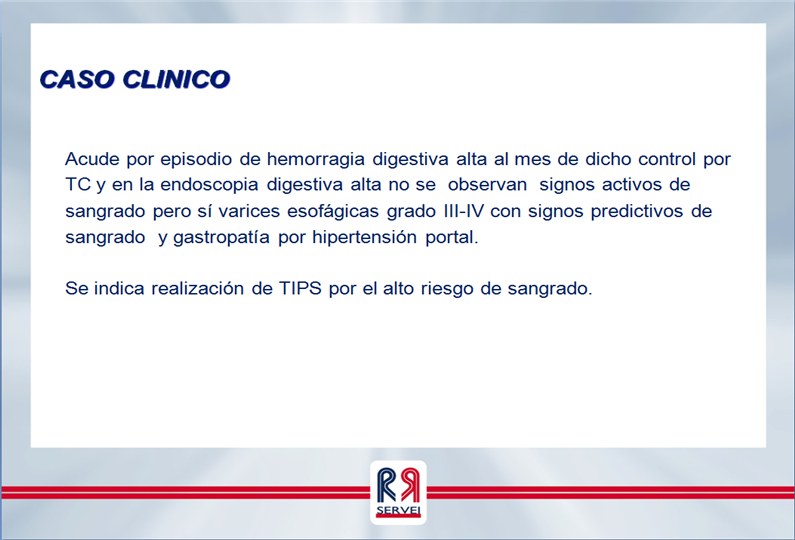 CASO CLINICO

Acude por episodio de hemorragia digestiva alta al mes de dicho control por TC y en la endoscopia digestiva alta no se observan signos activos de sangrado pero sí varices esofágicas grado III-IV con signos predictivos de sangrado y gastropatía por hipertensión portal.

Se indica realización de TIPS por el alto riesgo de sangrado.

RR
SERVEI